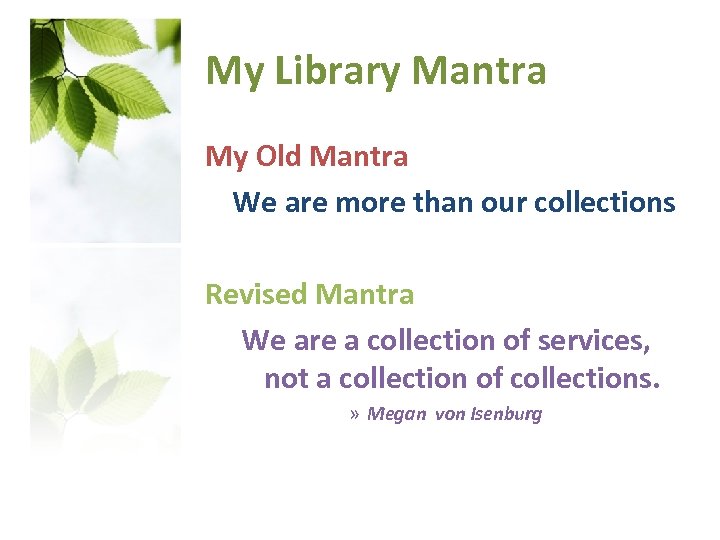 My Library Mantra

My Old Mantra

We are more than our collections

Revised Mantra

We are a collection of services, not a collection of collections.

» Megan von Isenburg